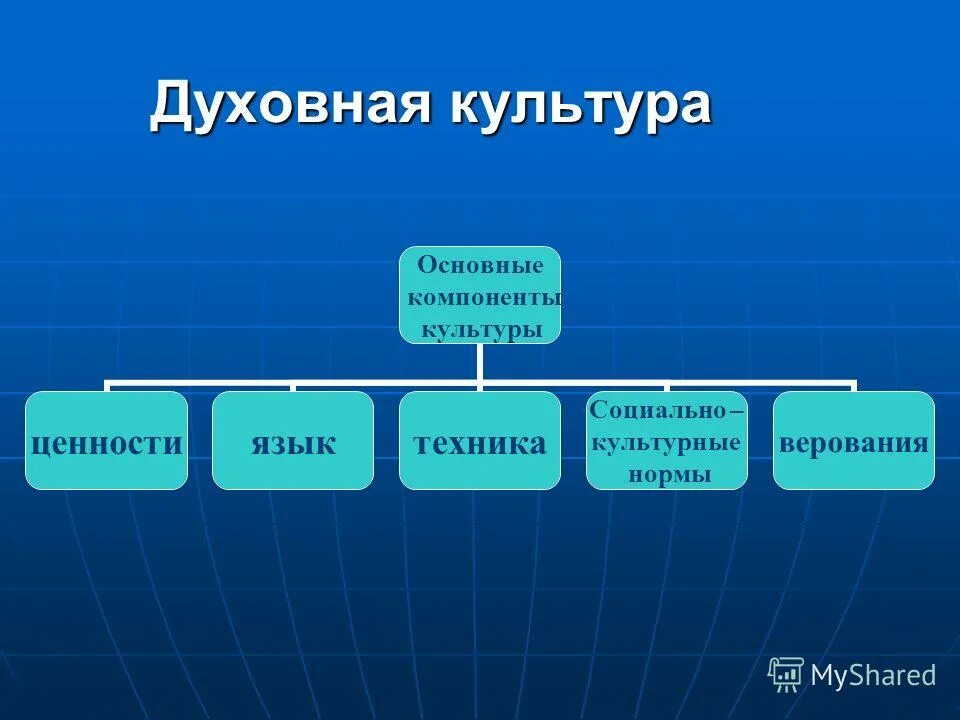 Духовная культура

Основные компоненты культуры

ценности

язык

техника

Социально – культурные нормы

верования

MyShared